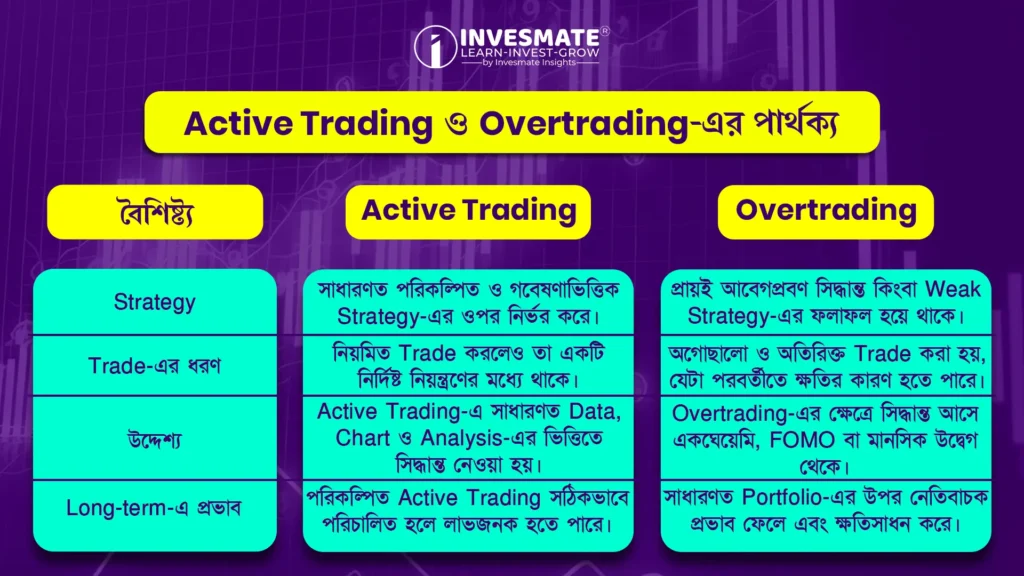 INVESMATE®
LEARN-INVEST-GROW
by Invesmate Insights

Active Trading ও Overtrading-এর পার্থক্য

| বৈশিষ্ট্য | Active Trading | Overtrading |
|---|---|---|
| Strategy | সাধারণত পরিকল্পিত ও গবেষণাভিত্তিক Strategy-এর ওপর নির্ভর করে। | প্রায়ই আবেগপ্রবণ সিদ্ধান্ত কিংবা Weak Strategy-এর ফলাফল হয়ে থাকে। |
| Trade-এর ধরণ | নিয়মিত Trade করলেও তা একটি নির্দিষ্ট নিয়ন্ত্রণের মধ্যে থাকে। | অগোছালো ও অতিরিক্ত Trade করা হয়, যেটা পরবর্তীতে ক্ষতির কারণ হতে পারে। |
| উদ্দেশ্য | Active Trading-এ সাধারণত Data, Chart ও Analysis-এর ভিত্তিতে সিদ্ধান্ত নেওয়া হয়। | Overtrading-এর ক্ষেত্রে সিদ্ধান্ত আসে একঘেয়েমি, FOMO বা মানসিক উদ্বেগ থেকে। |
| Long-term-এ প্রভাব | পরিকল্পিত Active Trading সঠিকভাবে পরিচালিত হলে লাভজনক হতে পারে। | সাধারণত Portfolio-এর উপর নেতিবাচক প্রভাব ফেলে এবং ক্ষতিসাধন করে। |